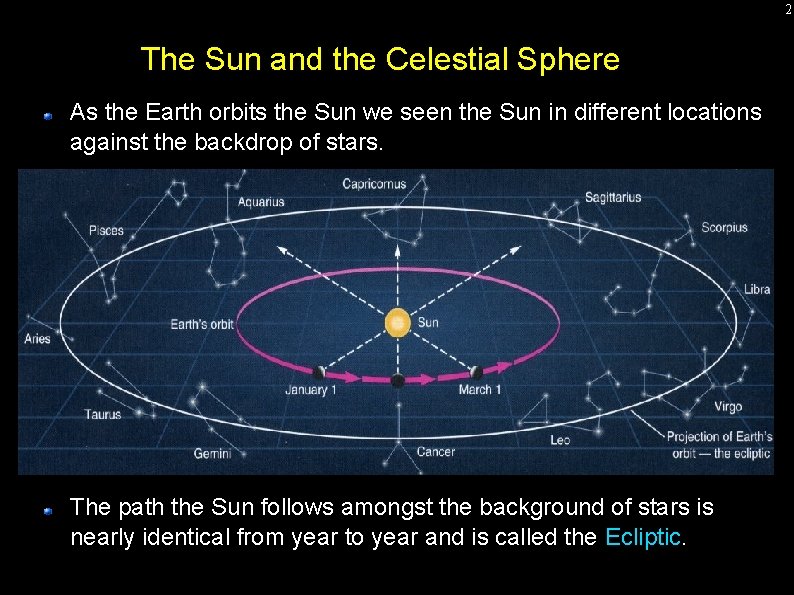 2

The Sun and the Celestial Sphere

As the Earth orbits the Sun we seen the Sun in different locations against the backdrop of stars.

Capricornus
Aquarius
Sagittarius
Pisces
Scorpius
Libra
Earth's orbit
Sun
Aries
January 1
March 1
Virgo
Taurus
Leo
Projection of Earth's orbit — the ecliptic
Gemini
Cancer

The path the Sun follows amongst the background of stars is nearly identical from year to year and is called the Ecliptic.